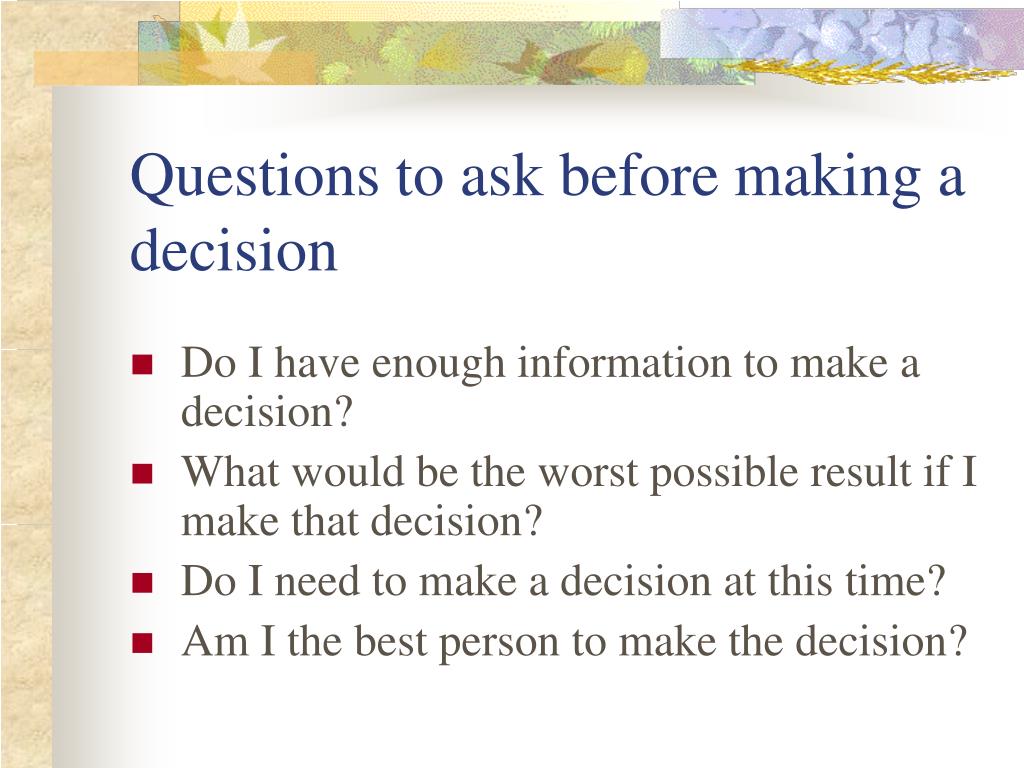 Questions to ask before making a decision

- Do I have enough information to make a decision?
- What would be the worst possible result if I make that decision?
- Do I need to make a decision at this time?
- Am I the best person to make the decision?